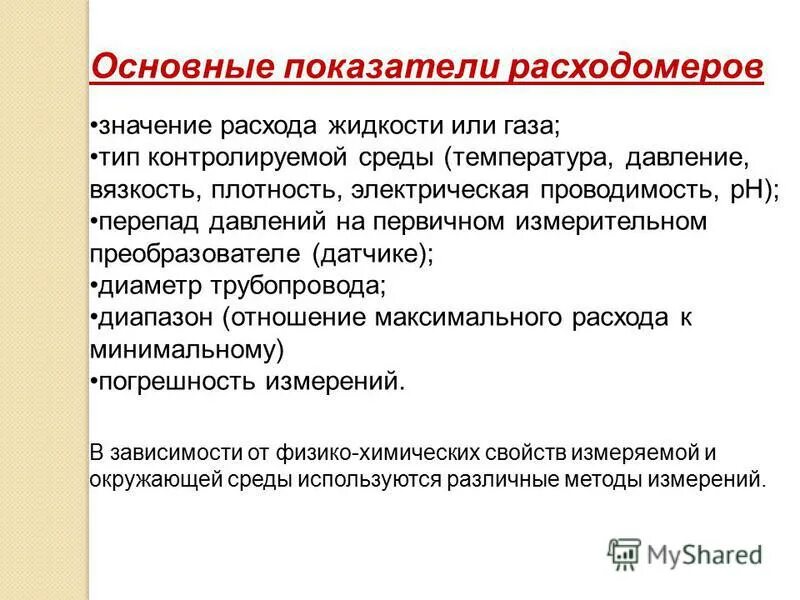 Основные показатели расходомеров

•значение расхода жидкости или газа;
•тип контролируемой среды (температура, давление, вязкость, плотность, электрическая проводимость, pH);
•перепад давлений на первичном измерительном преобразователе (датчике);
•диаметр трубопровода;
•диапазон (отношение максимального расхода к минимальному)
•погрешность измерений.

В зависимости от физико-химических свойств измеряемой и окружающей среды используются различные методы измерений.

MyShared